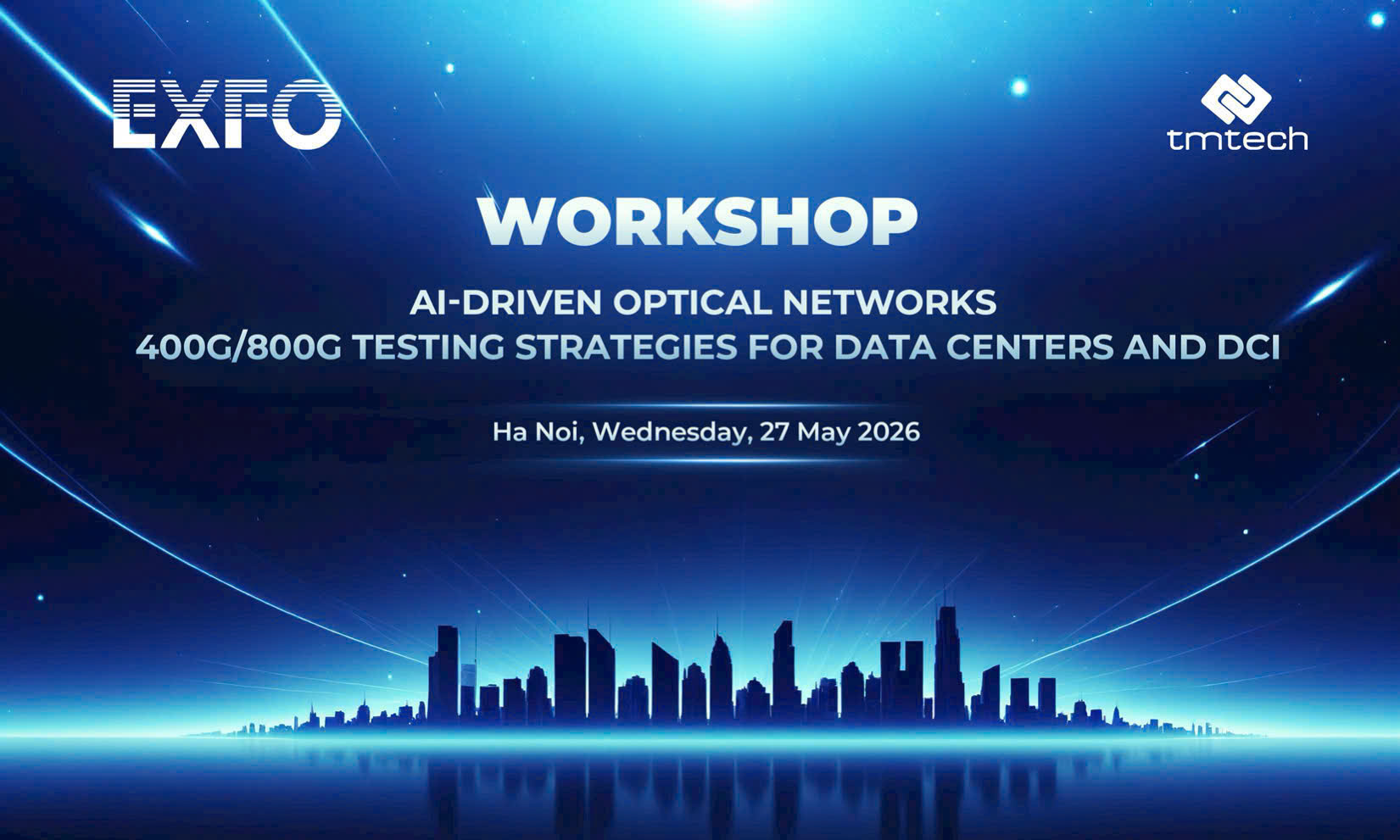 EXFO

tmtech

WORKSHOP

AI-DRIVEN OPTICAL NETWORKS
400G/800G TESTING STRATEGIES FOR DATA CENTERS AND DCI

Ha Noi, Wednesday, 27 May 2026